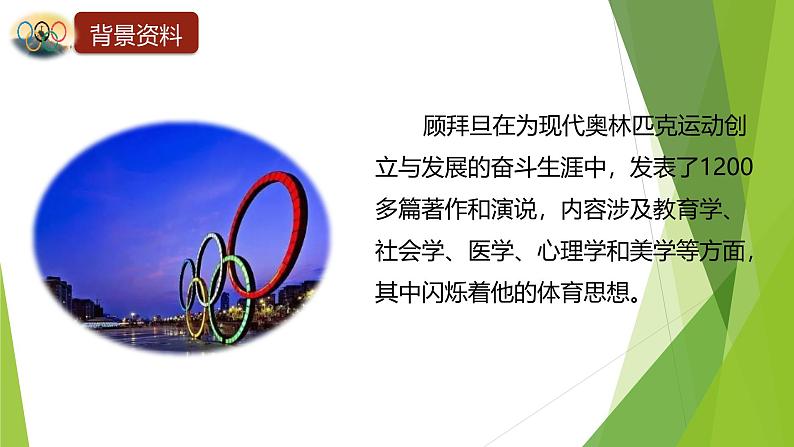 背景资料

顾拜旦在为现代奥林匹克运动创立与发展的奋斗生涯中，发表了1200多篇著作和演说，内容涉及教育学、社会学、医学、心理学和美学等方面，其中闪烁着他的体育思想。